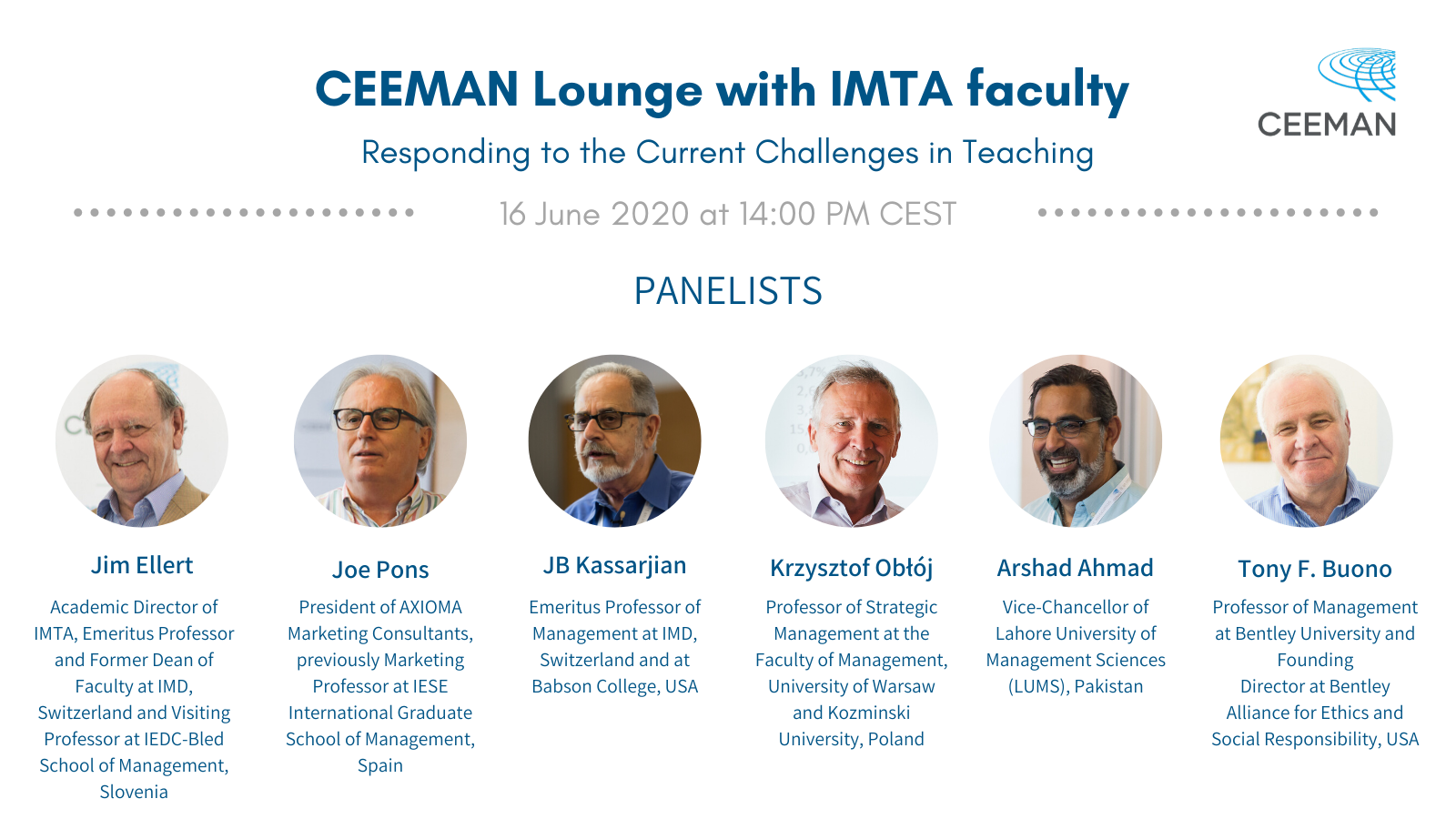 CEEMAN Lounge with IMTA faculty

CEEMAN

Responding to the Current Challenges in Teaching

16 June 2020 at 14:00 PM CEST

PANELISTS

Jim Ellert

Academic Director of IMTA, Emeritus Professor and Former Dean of Faculty at IMD, Switzerland and Visiting Professor at IEDC-Bled School of Management, Slovenia

Joe Pons

President of AXIOMA Marketing Consultants, previously Marketing Professor at IESE International Graduate School of Management, Spain

JB Kassarjian

Emeritus Professor of Management at IMD, Switzerland and at Babson College, USA

Krzysztof Obłój

Professor of Strategic Management at the Faculty of Management, University of Warsaw and Kozminski University, Poland

Arshad Ahmad

Vice-Chancellor of Lahore University of Management Sciences (LUMS), Pakistan

Tony F. Buono

Professor of Management at Bentley University and Founding Director at Bentley Alliance for Ethics and Social Responsibility, USA